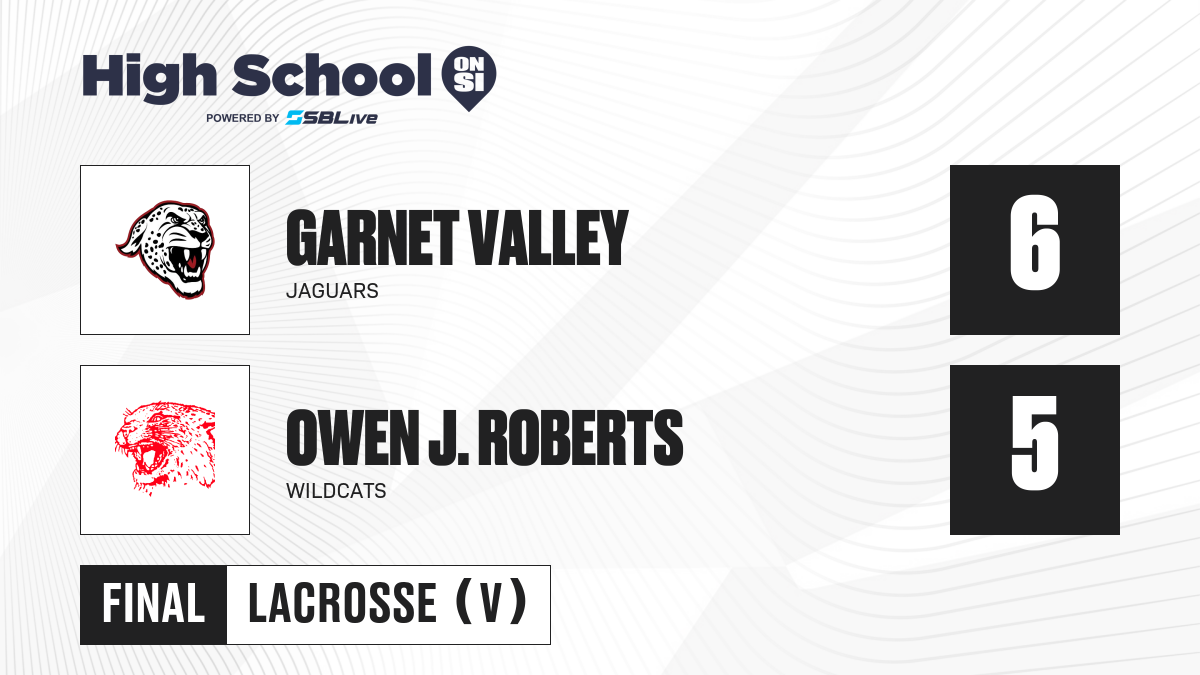 High School ON SI
POWERED BY SBLive

GARNET VALLEY
JAGUARS

6

OWEN J. ROBERTS
WILDCATS

5

FINAL LACROSSE (V)